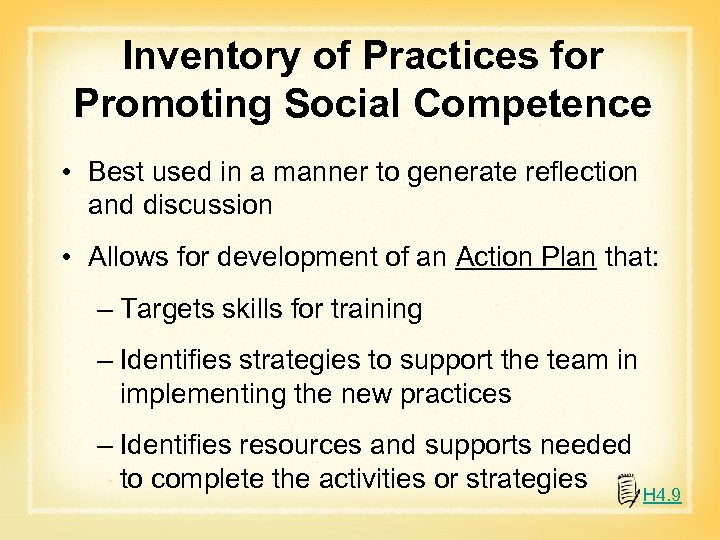 Inventory of Practices for Promoting Social Competence

• Best used in a manner to generate reflection and discussion

• Allows for development of an Action Plan that:

– Targets skills for training

– Identifies strategies to support the team in implementing the new practices

– Identifies resources and supports needed to complete the activities or strategies

H4.9